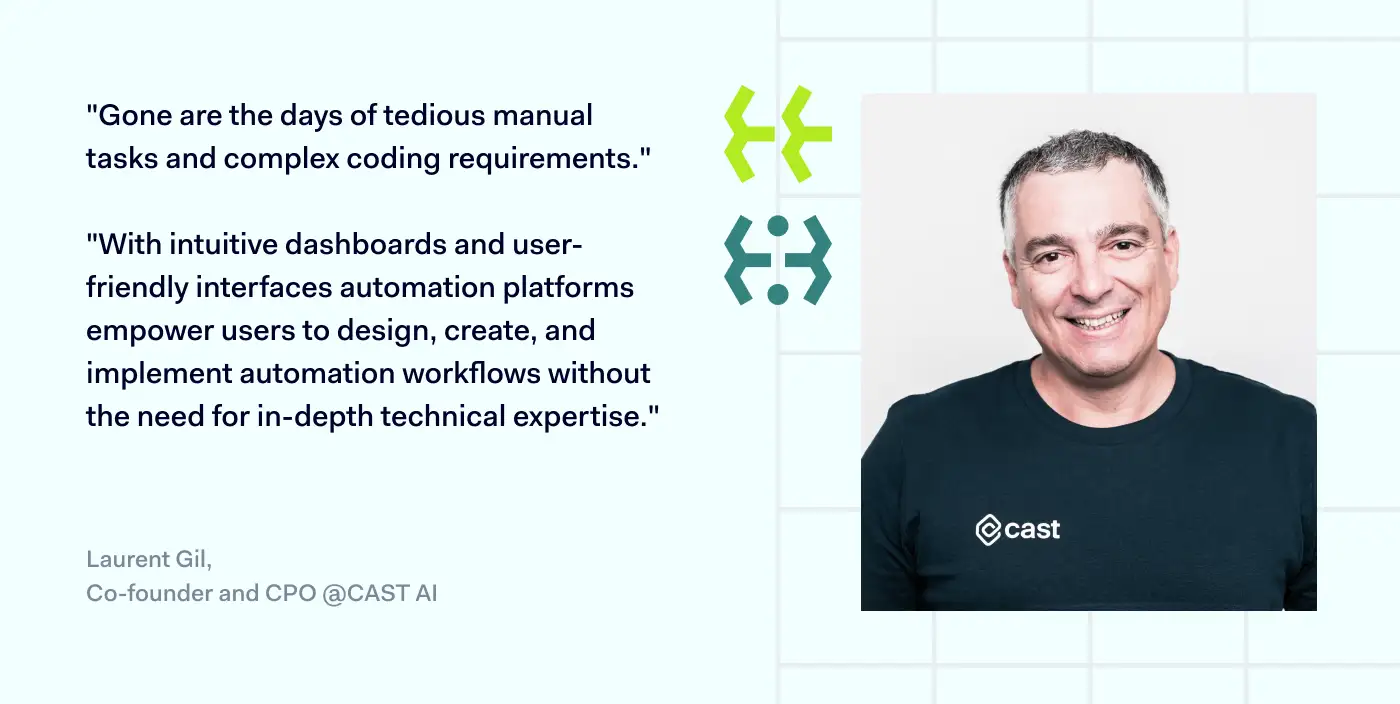 "Gone are the days of tedious manual tasks and complex coding requirements."

"With intuitive dashboards and user-friendly interfaces automation platforms empower users to design, create, and implement automation workflows without the need for in-depth technical expertise."

Laurent Gil,
Co-founder and CPO @CAST AI

cast